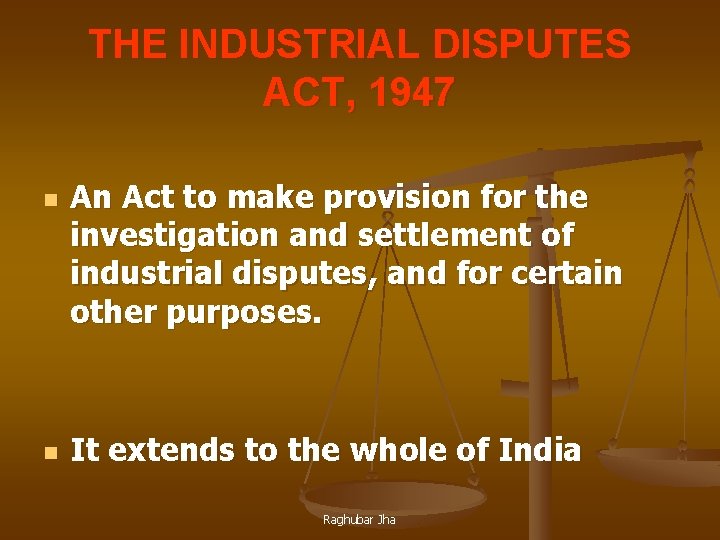 THE INDUSTRIAL DISPUTES ACT, 1947

An Act to make provision for the investigation and settlement of industrial disputes, and for certain other purposes.

It extends to the whole of India

Raghubar Jha